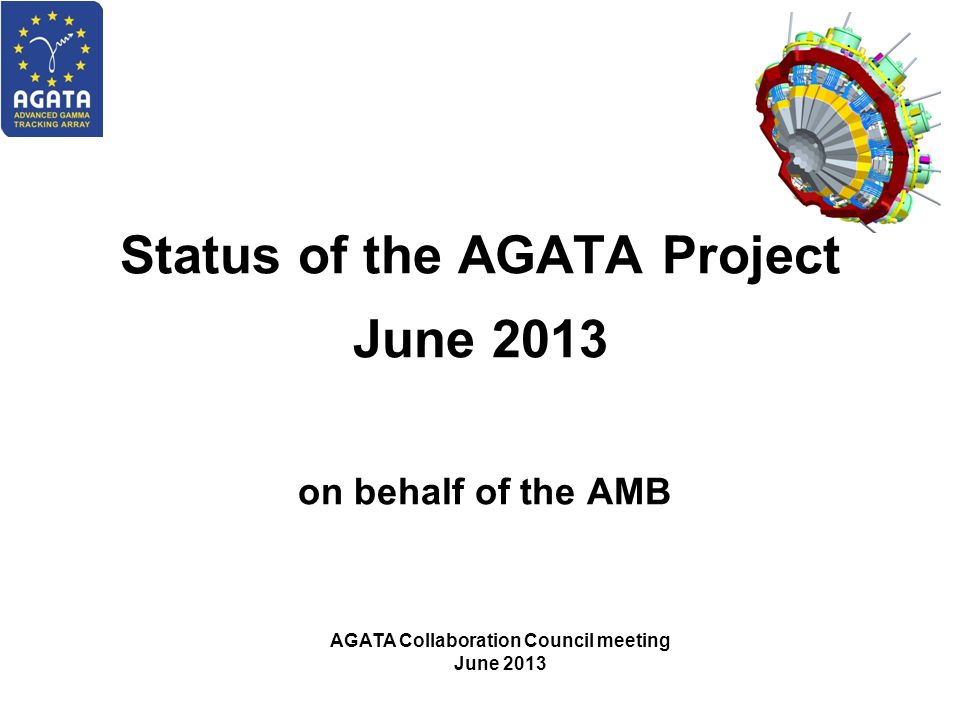 AGATA
ADVANCED GAMMA
TRACKING ARRAY

Status of the AGATA Project
June 2013

on behalf of the AMB

AGATA Collaboration Council meeting
June 2013